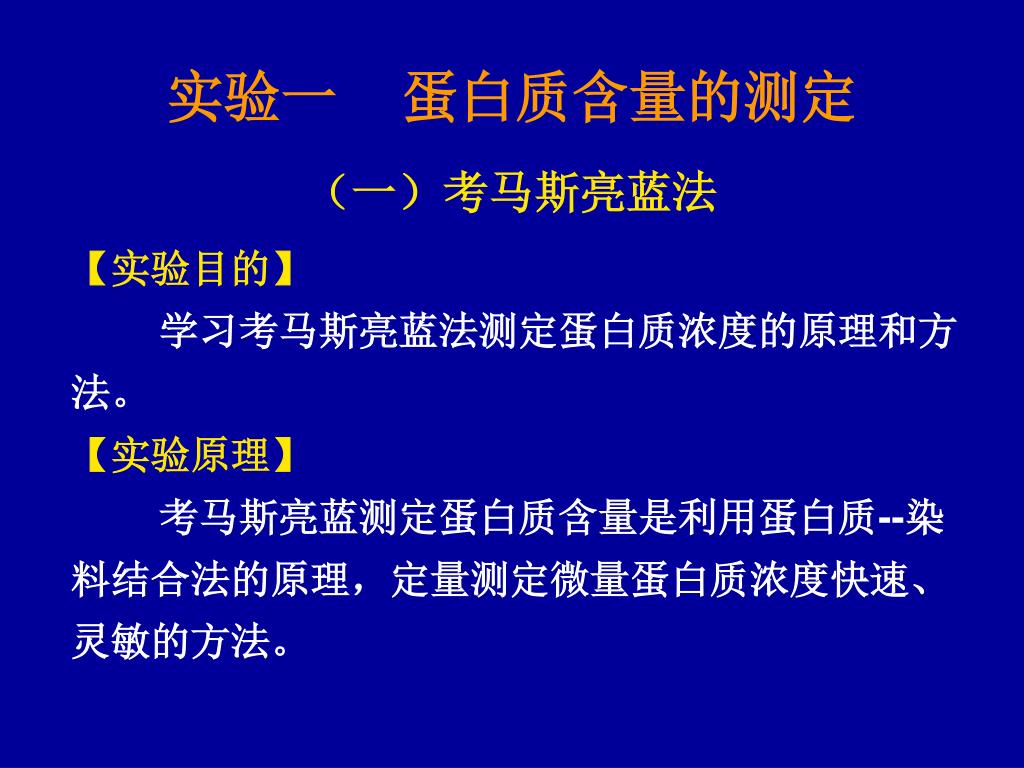 实验一　蛋白质含量的测定

（一）考马斯亮蓝法

【实验目的】

学习考马斯亮蓝法测定蛋白质浓度的原理和方法。

【实验原理】

考马斯亮蓝测定蛋白质含量是利用蛋白质--染料结合法的原理，定量测定微量蛋白质浓度快速、灵敏的方法。